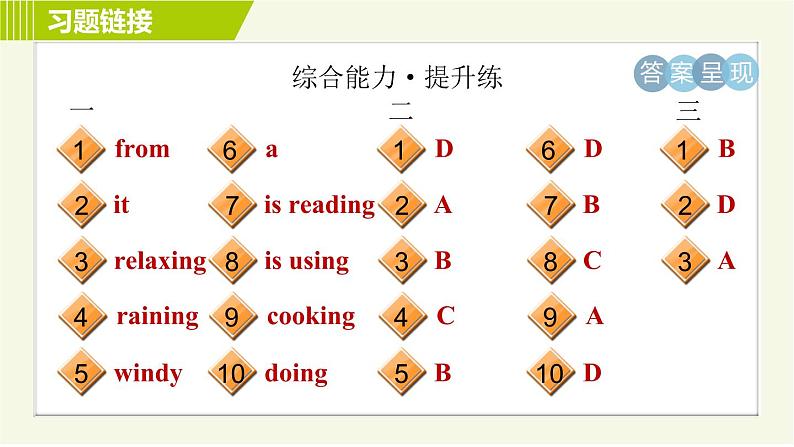 习题链接

综合能力·提升练

答案呈现

一

1 from
2 it
3 relaxing
4 raining
5 windy

6 a
7 is reading
8 is using
9 cooking
10 doing

二

1 D
2 A
3 B
4 C
5 B

6 D
7 B
8 C
9 A
10 D

三

1 B
2 D
3 A